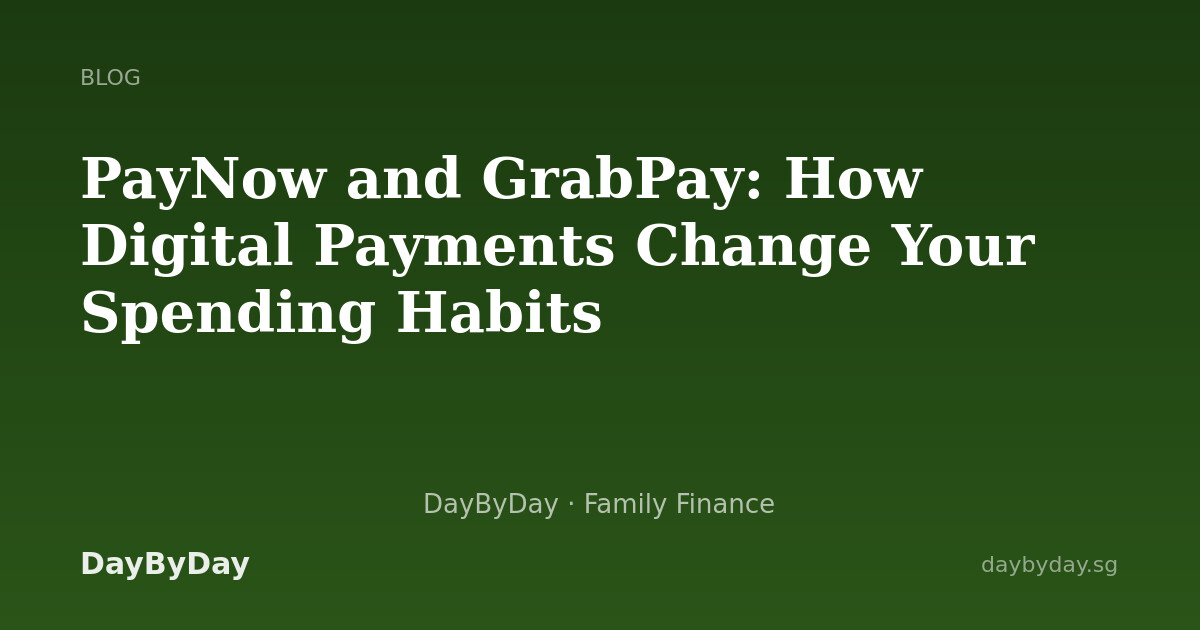 BLOG

PayNow and GrabPay: How Digital Payments Change Your Spending Habits

DayByDay · Family Finance

DayByDay

daybyday.sg